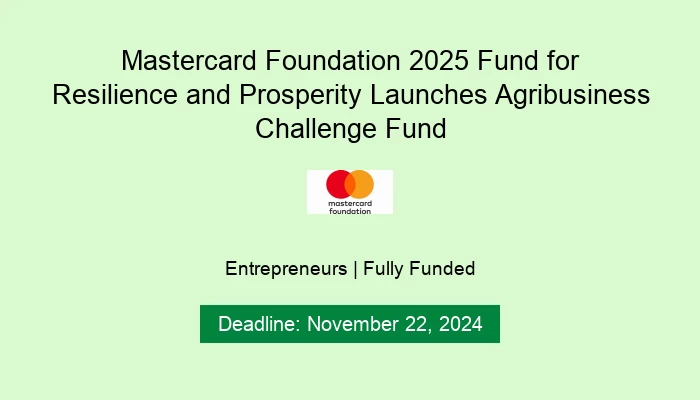 Mastercard Foundation 2025 Fund for Resilience and Prosperity Launches Agribusiness Challenge Fund

mastercard foundation

Entrepreneurs | Fully Funded

Deadline: November 22, 2024